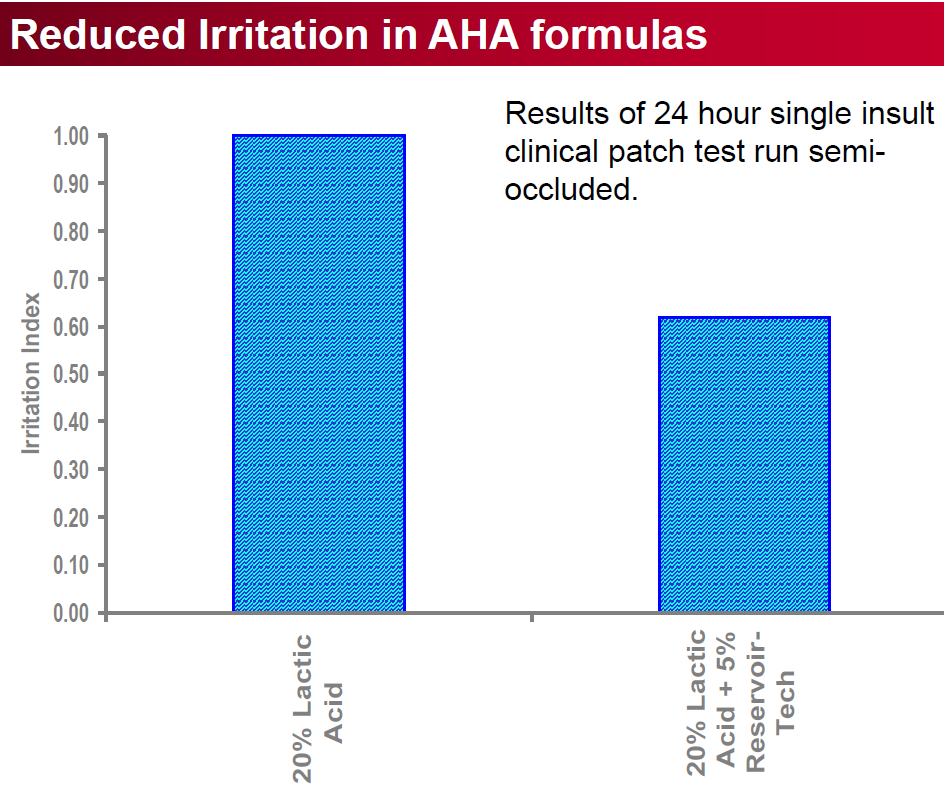 Reduced Irritation in AHA formulas

Results of 24 hour single insult clinical patch test run semi-occluded.

Irritation Index

1.00
0.90
0.80
0.70
0.60
0.50
0.40
0.30
0.20
0.10
0.00

20% Lactic Acid

20% Lactic Acid + 5% Reservoir-Tech